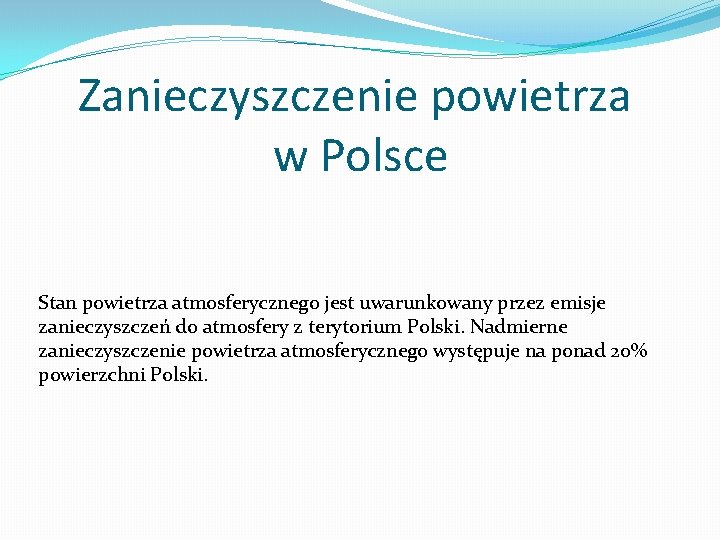 Zanieczyszczenie powietrza w Polsce

Stan powietrza atmosferycznego jest uwarunkowany przez emisje zanieczyszczeń do atmosfery z terytorium Polski. Nadmierne zanieczyszczenie powietrza atmosferycznego występuje na ponad 20% powierzchni Polski.